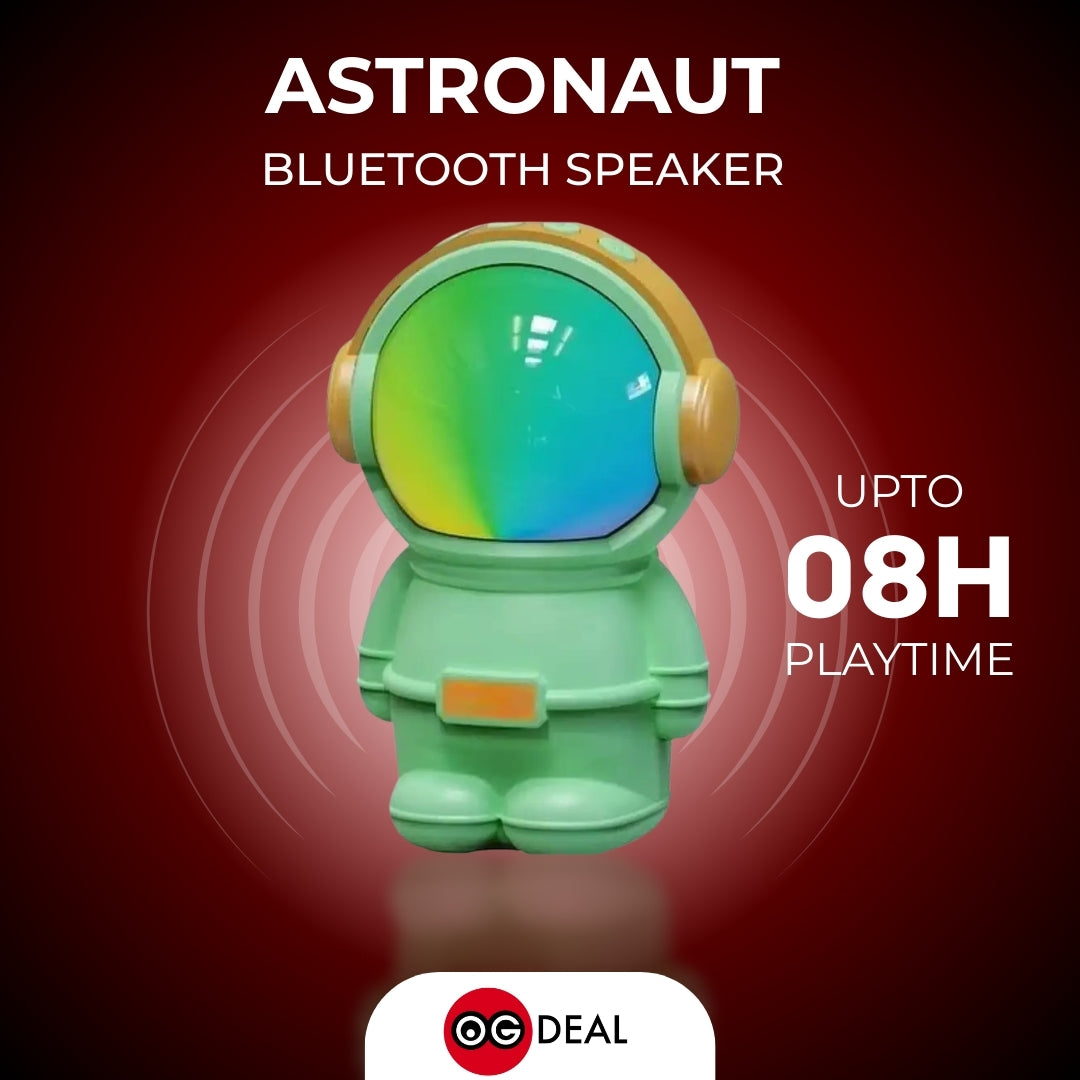 ASTRONAUT
BLUETOOTH SPEAKER

UPTO
08H
PLAYTIME

OG DEAL